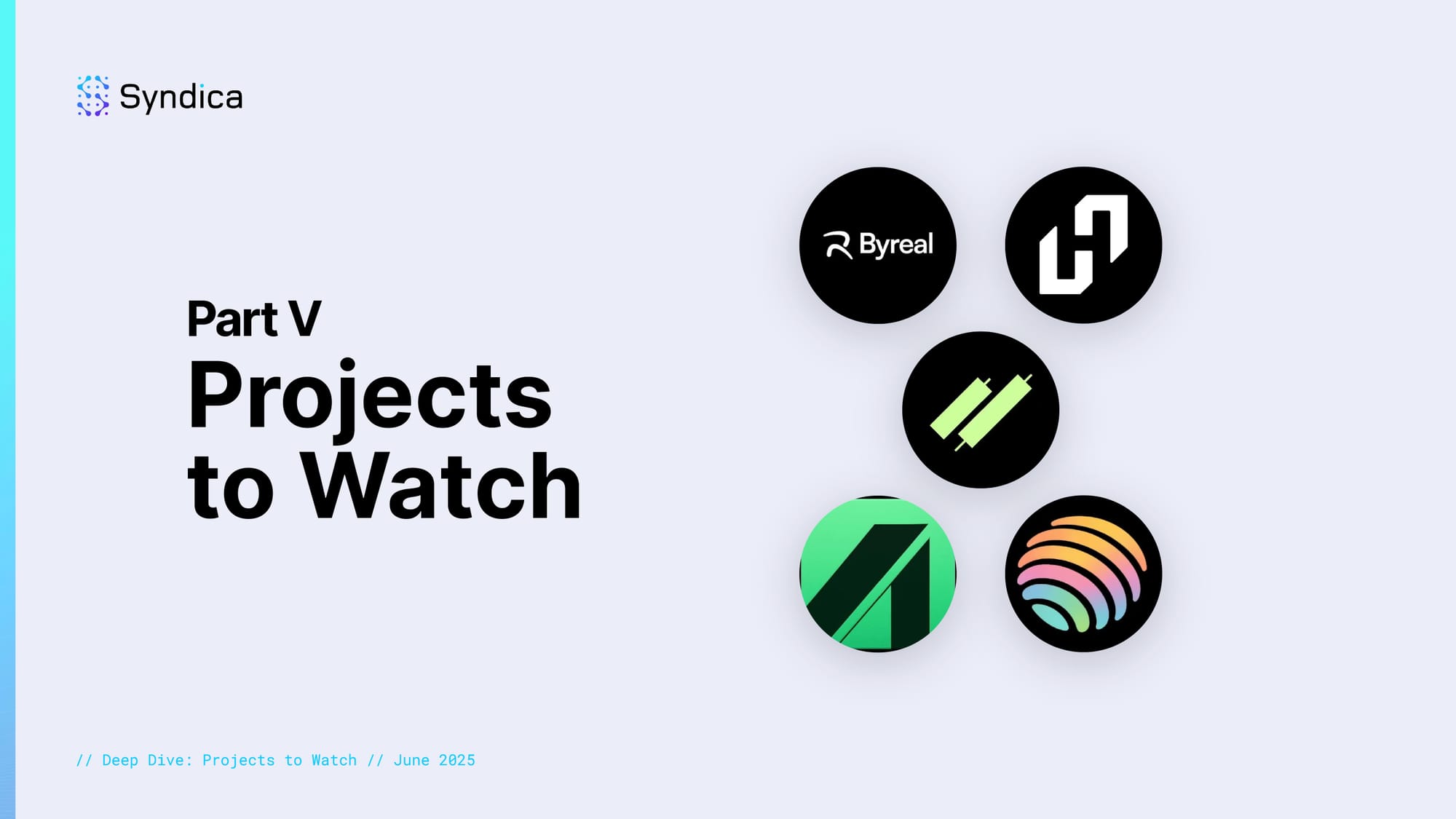 Syndica

Part V
Projects to Watch

Byreal

// Deep Dive: Projects to Watch // June 2025